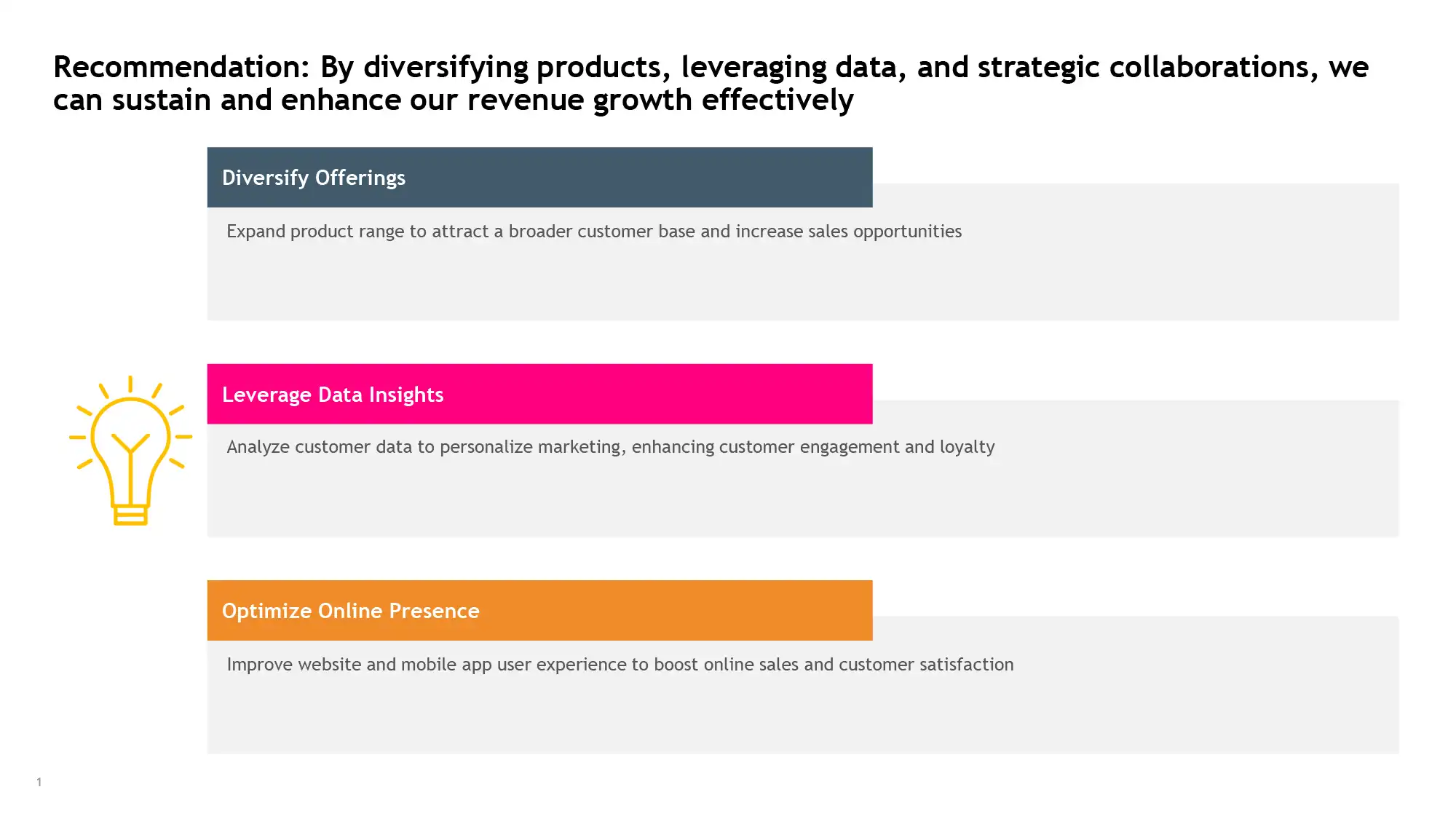 Recommendation: By diversifying products, leveraging data, and strategic collaborations, we can sustain and enhance our revenue growth effectively

Diversify Offerings

Expand product range to attract a broader customer base and increase sales opportunities

Leverage Data Insights

Analyze customer data to personalize marketing, enhancing customer engagement and loyalty

Optimize Online Presence

Improve website and mobile app user experience to boost online sales and customer satisfaction

1